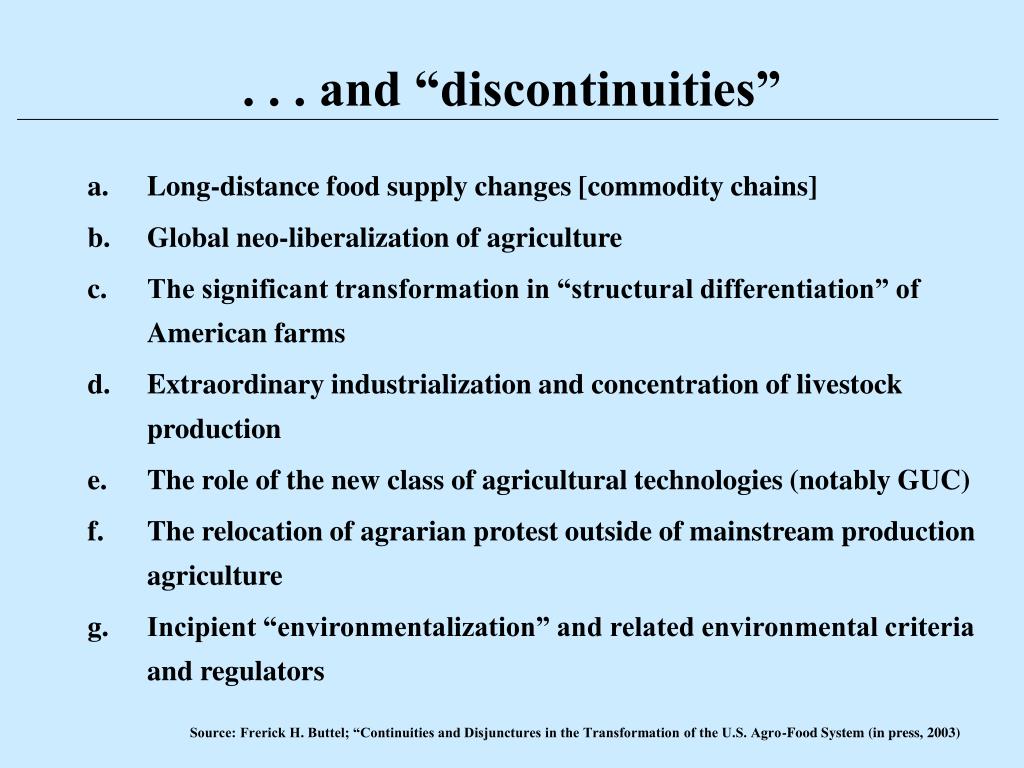 . . . and “discontinuities”

a. Long-distance food supply changes [commodity chains]

b. Global neo-liberalization of agriculture

c. The significant transformation in “structural differentiation” of American farms

d. Extraordinary industrialization and concentration of livestock production

e. The role of the new class of agricultural technologies (notably GUC)

f. The relocation of agrarian protest outside of mainstream production agriculture

g. Incipient “environmentalization” and related environmental criteria and regulators

Source: Frerick H. Buttel; “Continuities and Disjunctures in the Transformation of the U.S. Agro-Food System (in press, 2003)